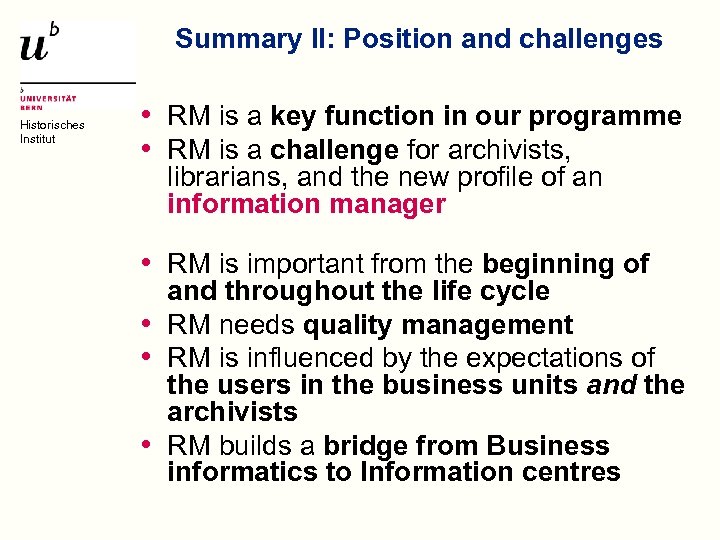 $u^b$

b
UNIVERSITÄT
BERN

Historisches
Institut

Summary II: Position and challenges

• RM is a key function in our programme
• RM is a challenge for archivists, librarians, and the new profile of an information manager

• RM is important from the beginning of and throughout the life cycle
• RM needs quality management
• RM is influenced by the expectations of the users in the business units and the archivists
• RM builds a bridge from Business informatics to Information centres